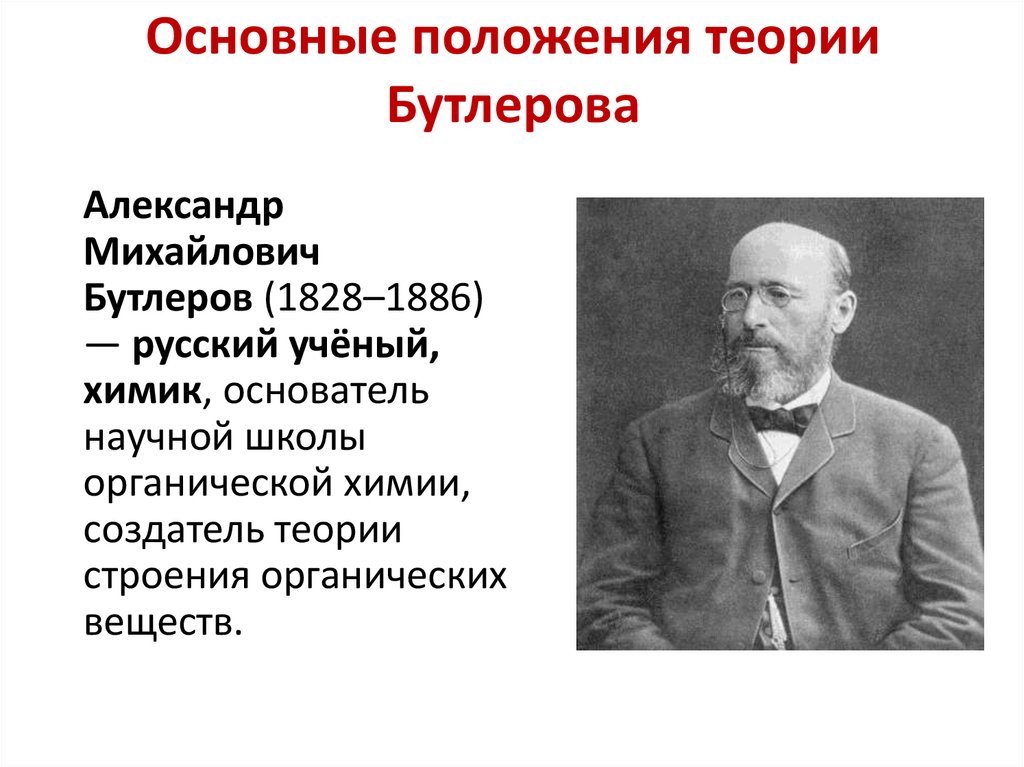 Основные положения теории Бутлерова

Александр Михайлович Бутлеров (1828–1886) — русский учёный, химик, основатель научной школы органической химии, создатель теории строения органических веществ.